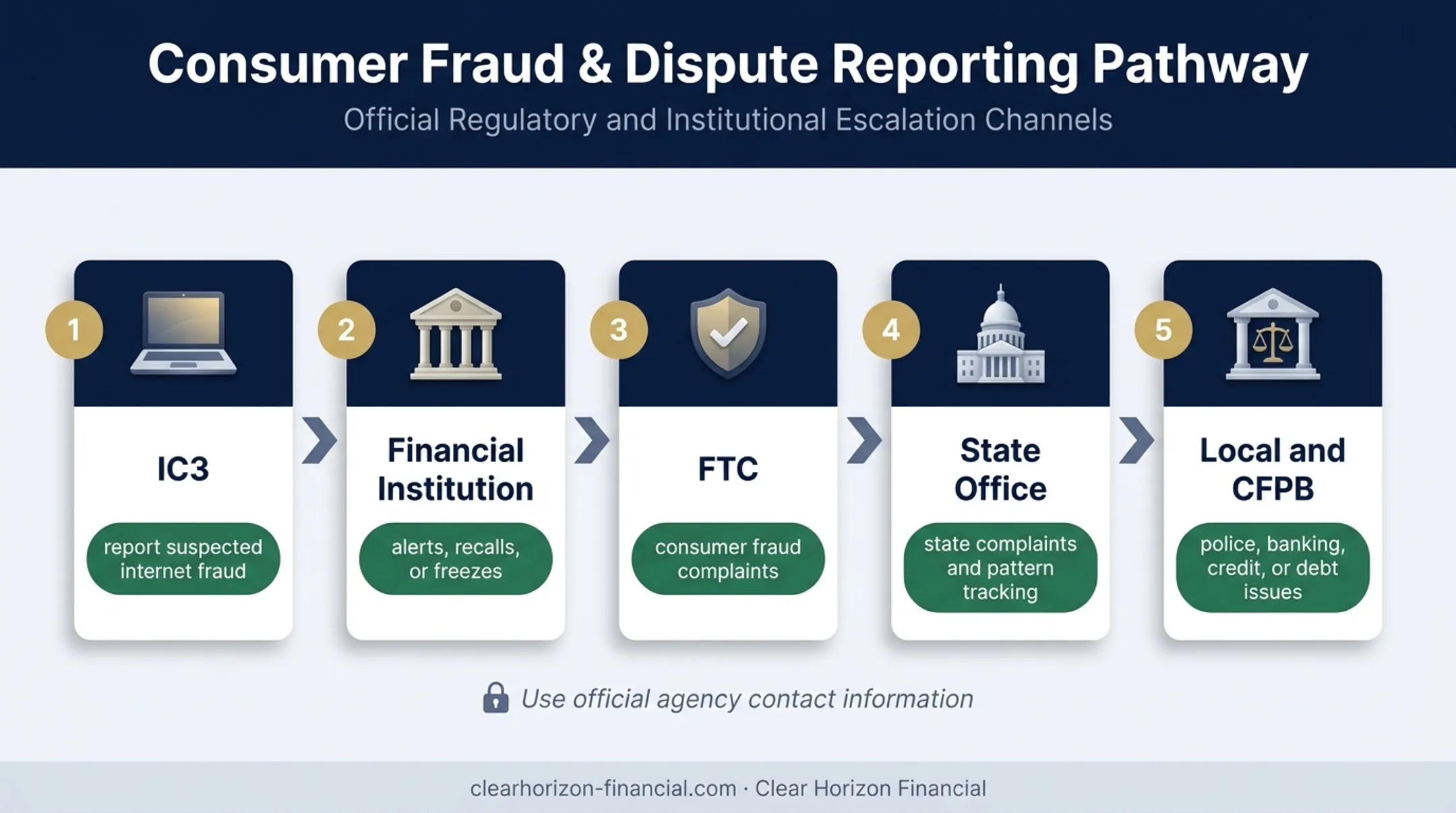 Consumer Fraud & Dispute Reporting Pathway

Official Regulatory and Institutional Escalation Channels

1

IC3

report suspected internet fraud

2

Financial Institution

alerts, recalls, or freezes

3

FTC

consumer fraud complaints

4

State Office

state complaints and pattern tracking

5

Local and CFPB

police, banking, credit, or debt issues

Use official agency contact information

clearhorizon-financial.com · Clear Horizon Financial